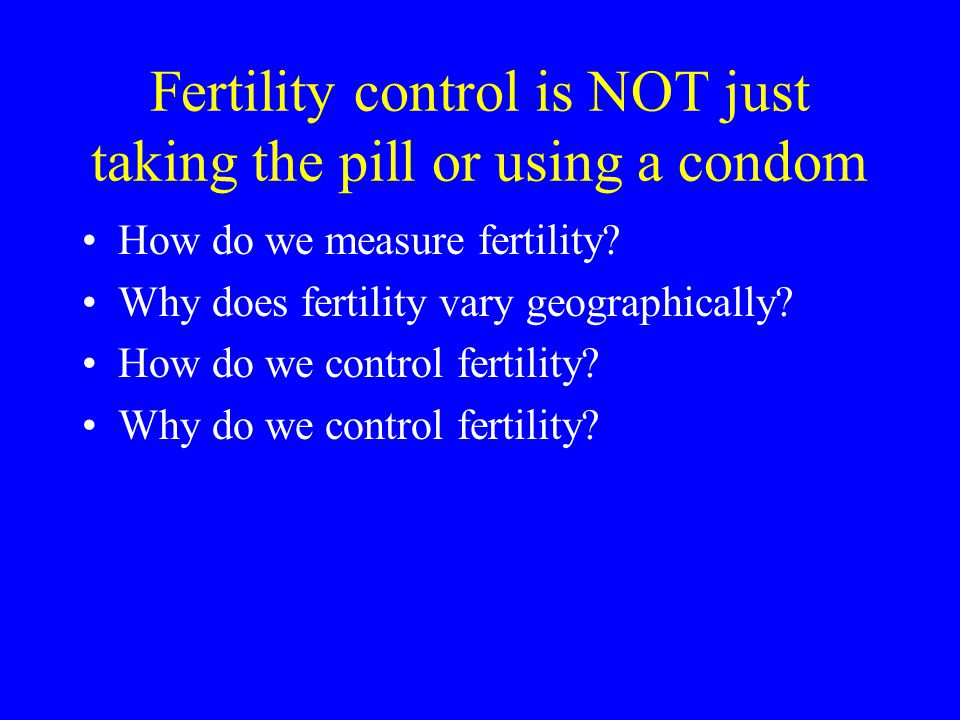 Fertility control is NOT just taking the pill or using a condom

• How do we measure fertility?
• Why does fertility vary geographically?
• How do we control fertility?
• Why do we control fertility?